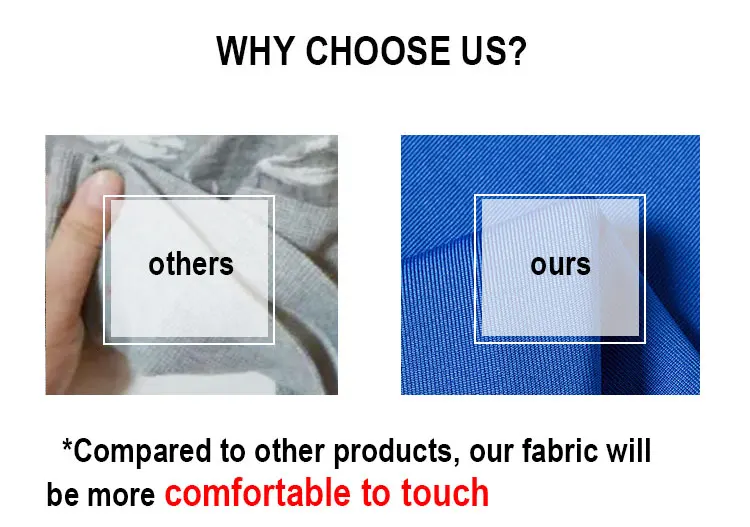 WHY CHOOSE US?

others

ours

*Compared to other products, our fabric will be more comfortable to touch